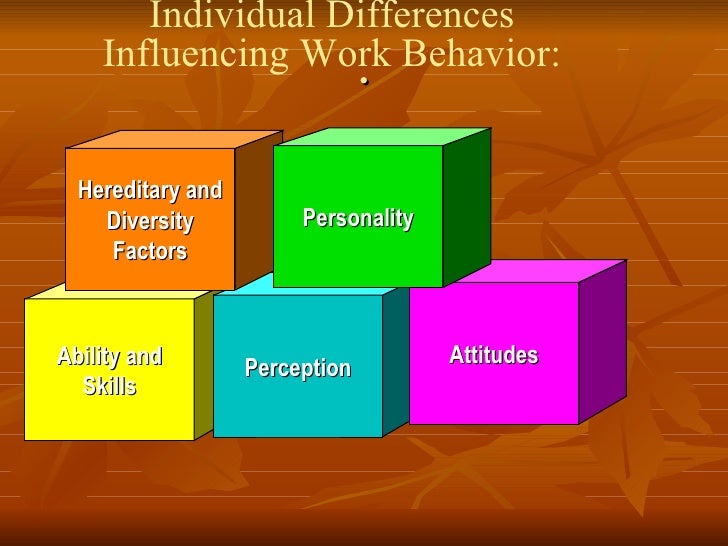 Individual Differences Influencing Work Behavior:

•

Hereditary and Diversity Factors

Personality

Ability and Skills

Perception

Attitudes